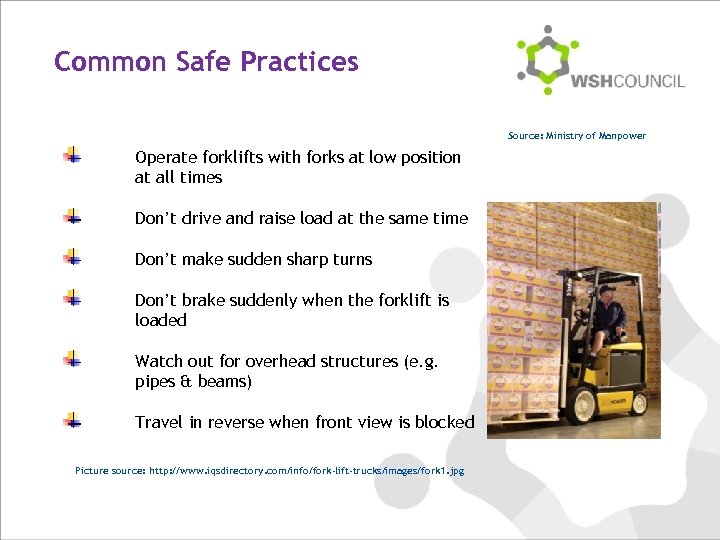 Common Safe Practices

WSHCOUNCIL

Source: Ministry of Manpower

Operate forklifts with forks at low position at all times

Don't drive and raise load at the same time

Don't make sudden sharp turns

Don't brake suddenly when the forklift is loaded

Watch out for overhead structures (e.g. pipes & beams)

Travel in reverse when front view is blocked

Picture source: http://www.iqsdirectory.com/info/fork-lift-trucks/images/fork1.jpg